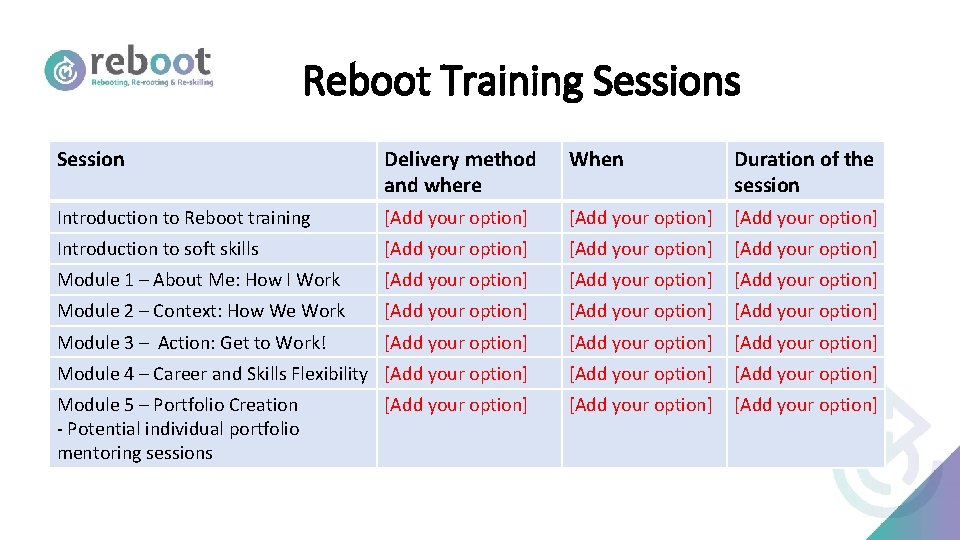 reboot
Rebooting, Re-rooting & Re-skilling

Reboot Training Sessions

| Session | Delivery method and where | When | Duration of the session |
|---|---|---|---|
| Introduction to Reboot training | [Add your option] | [Add your option] | [Add your option] |
| Introduction to soft skills | [Add your option] | [Add your option] | [Add your option] |
| Module 1 – About Me: How I Work | [Add your option] | [Add your option] | [Add your option] |
| Module 2 – Context: How We Work | [Add your option] | [Add your option] | [Add your option] |
| Module 3 – Action: Get to Work! | [Add your option] | [Add your option] | [Add your option] |
| Module 4 – Career and Skills Flexibility | [Add your option] | [Add your option] | [Add your option] |
| Module 5 – Portfolio Creation - Potential individual portfolio mentoring sessions | [Add your option] | [Add your option] | [Add your option] |